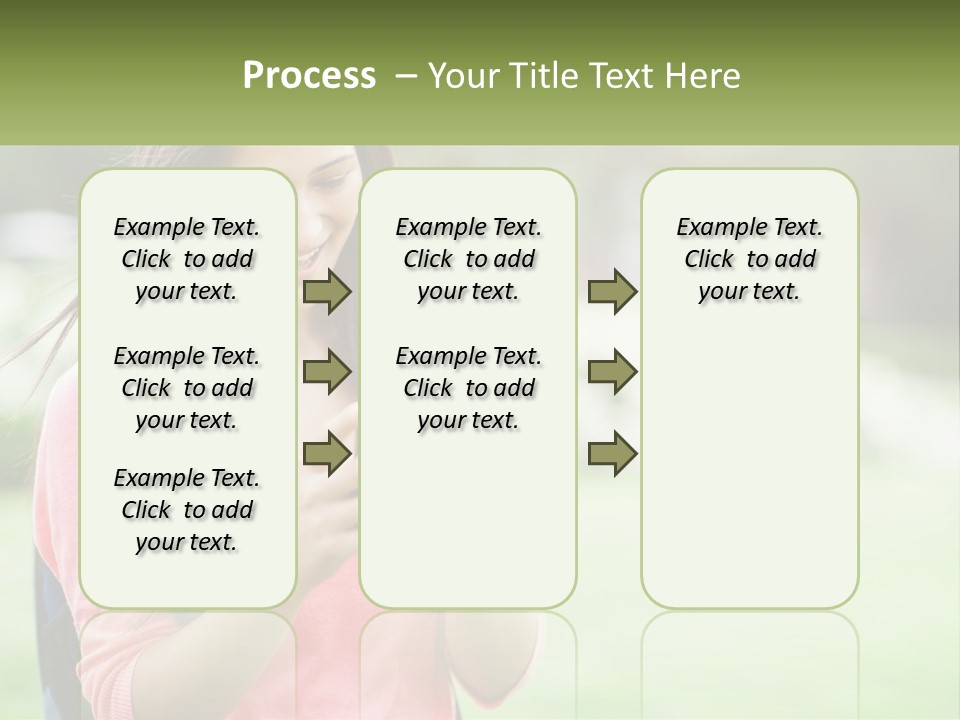 Process – Your Title Text Here

Example Text. Click to add your text.

Example Text. Click to add your text.

Example Text. Click to add your text.

Example Text. Click to add your text.

Example Text. Click to add your text.

Example Text. Click to add your text.